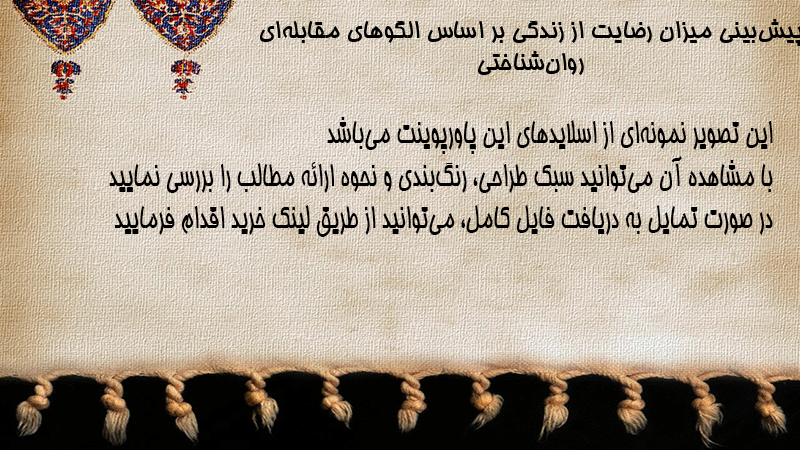 پیش‌بینی میزان رضایت از زندگی بر اساس الگوهای مقابله‌ای روان‌شناختی

این تصویر نمونه‌ای از اسلایدهای این پاورپوینت می‌باشد
با مشاهده آن می‌توانید سبک طراحی، رنگ‌بندی و نحوه ارائه مطالب را بررسی نمایید
در صورت تمایل به دریافت فایل کامل، می‌توانید از طریق لینک خرید اقدام فرمایید